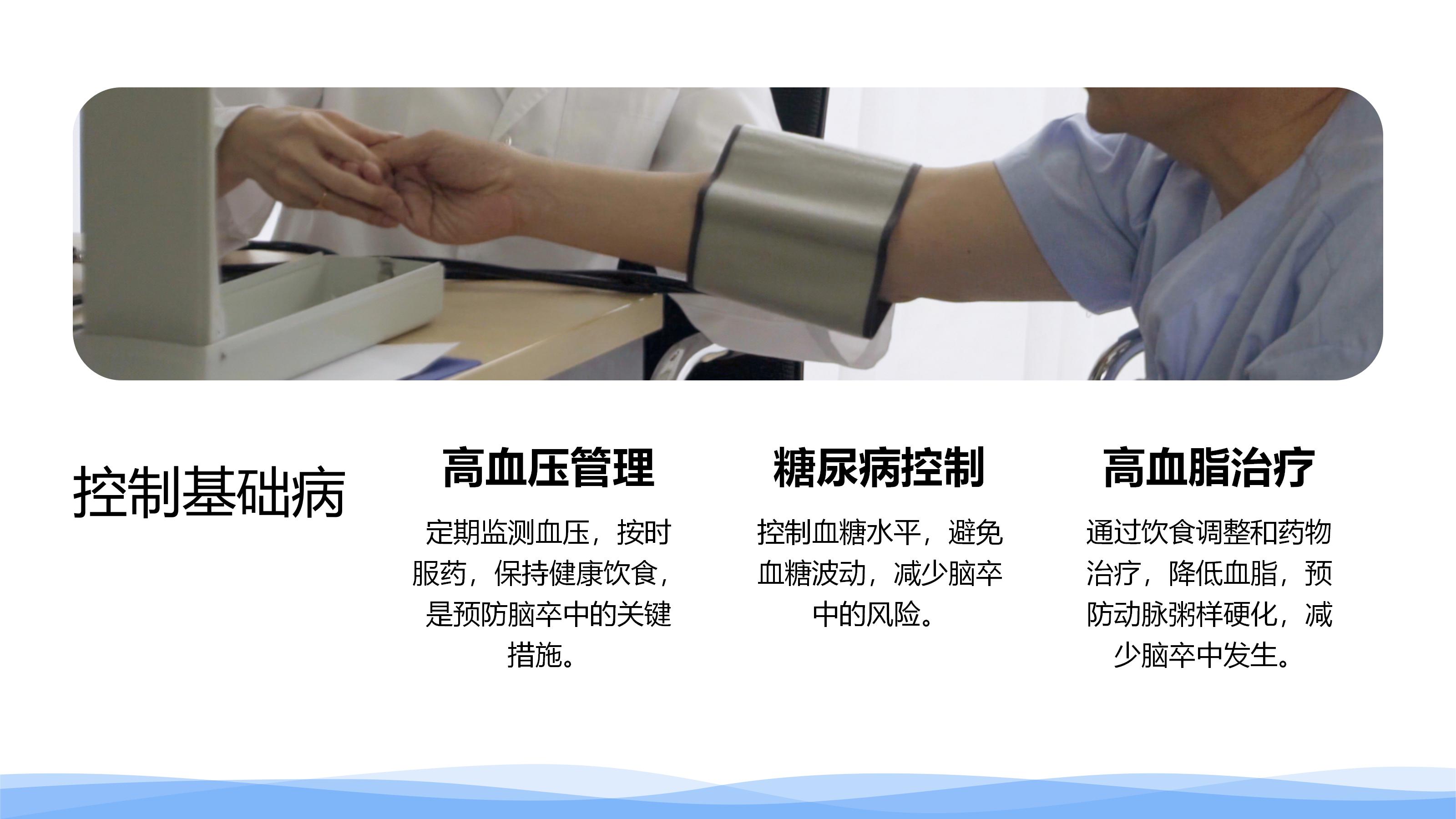 控制基础病

高血压管理

定期监测血压，按时服药，保持健康饮食，是预防脑卒中的关键措施。

糖尿病控制

控制血糖水平，避免血糖波动，减少脑卒中的风险。

高血脂治疗

通过饮食调整和药物治疗，降低血脂，预防动脉粥样硬化，减少脑卒中发生。